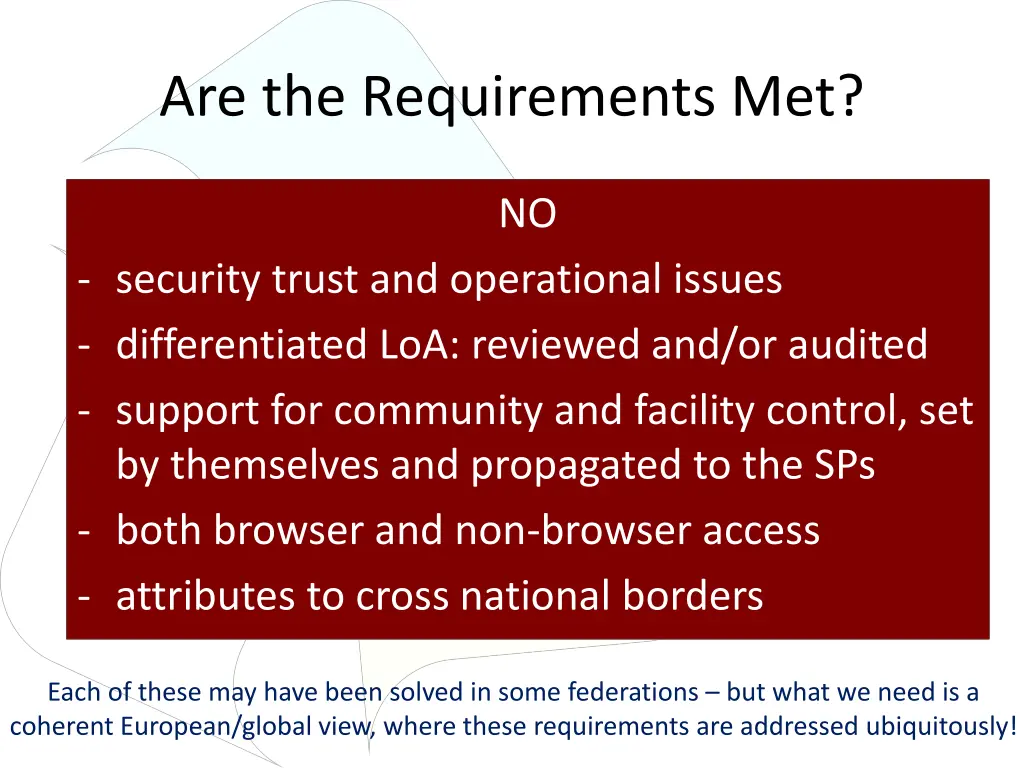 Are the Requirements Met?

NO

- security trust and operational issues
- differentiated LoA: reviewed and/or audited
- support for community and facility control, set by themselves and propagated to the SPs
- both browser and non-browser access
- attributes to cross national borders

Each of these may have been solved in some federations – but what we need is a coherent European/global view, where these requirements are addressed ubiquitously!